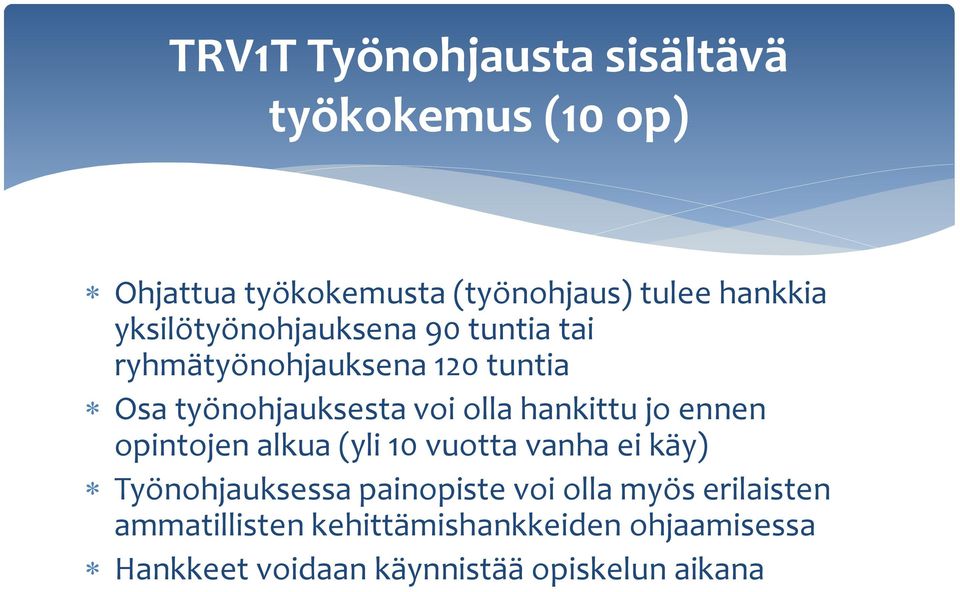 TRV1T Työnohjausta sisältävä työkokemus (10 op)

* Ohjattua työkokemusta (työnohjaus) tulee hankkia yksilötyönohjauksena 90 tuntia tai ryhmätyönohjauksena 120 tuntia
* Osa työnohjauksesta voi olla hankittu jo ennen opintojen alkua (yli 10 vuotta vanha ei käy)
* Työnohjauksessa painopiste voi olla myös erilaisten ammatillisten kehittämishankkeiden ohjaamisessa
* Hankkeet voidaan käynnistää opiskelun aikana